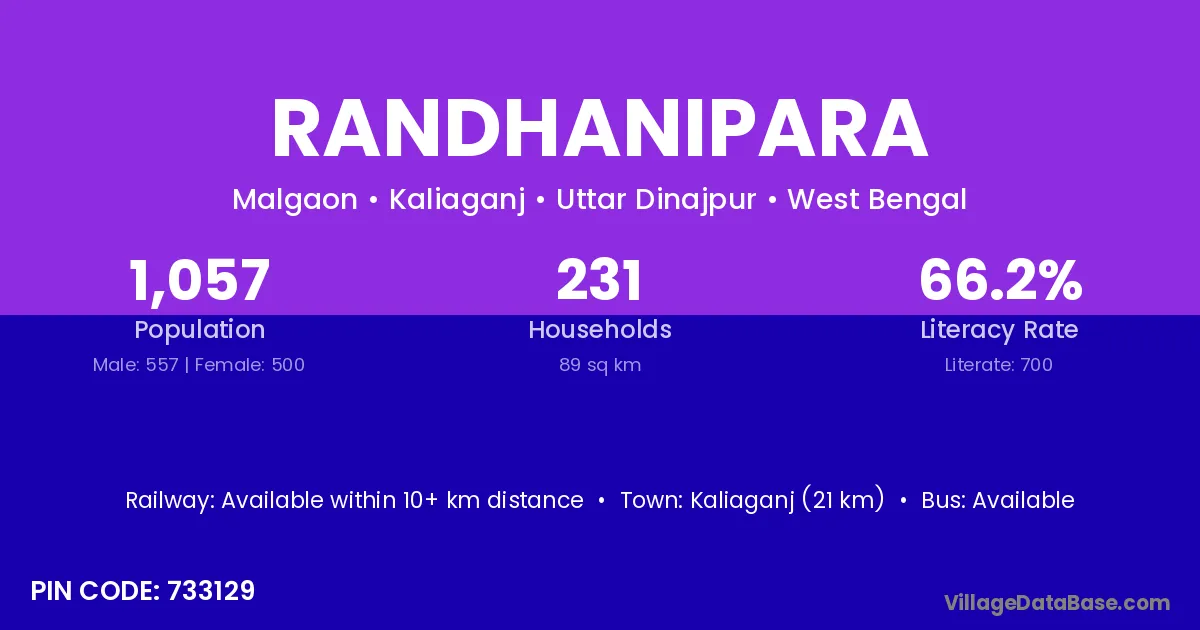 RANDHANIPARA

Malgaon • Kaliaganj • Uttar Dinajpur • West Bengal

1,057
Population
Male: 557 | Female: 500

231
Households
89 sq km

66.2%
Literacy Rate
Literate: 700

Railway: Available within 10+ km distance • Town: Kaliaganj (21 km) • Bus: Available

PIN CODE: 733129

VillageDataBase.com